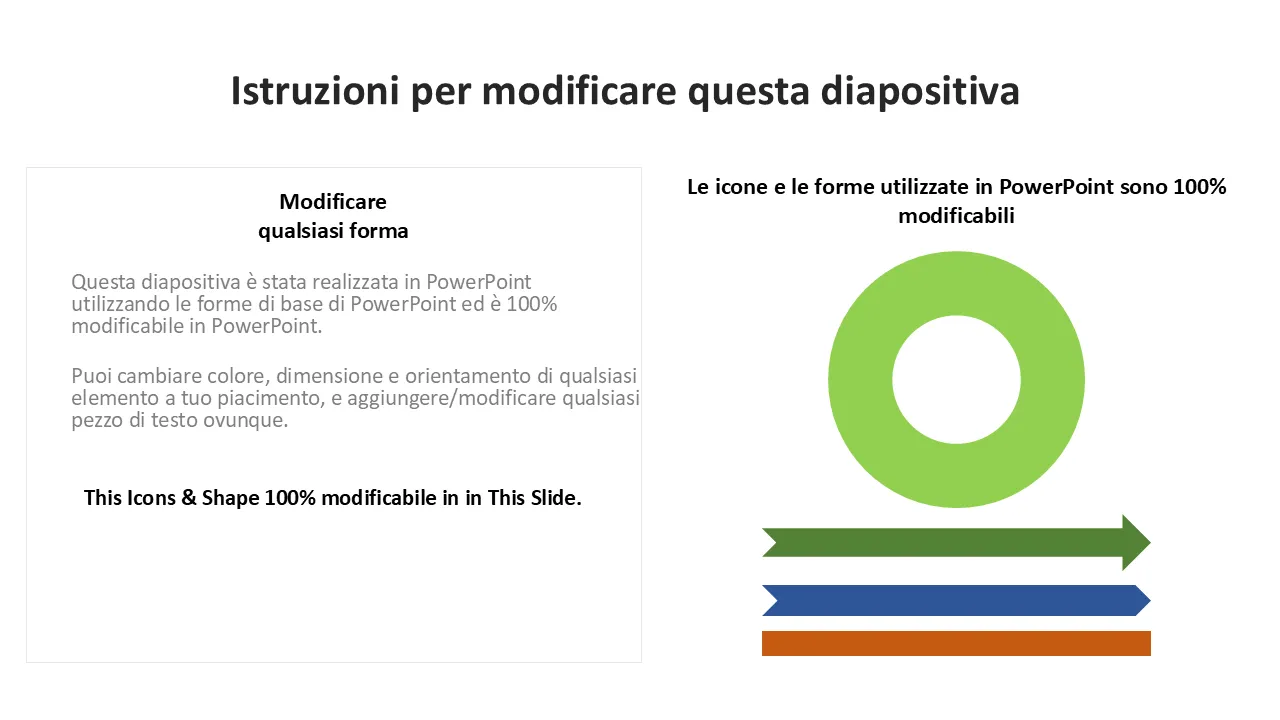 Istruzioni per modificare questa diapositiva

Modificare
qualsiasi forma

Questa diapositiva è stata realizzata in PowerPoint utilizzando le forme di base di PowerPoint ed è 100% modificabile in PowerPoint.

Puoi cambiare colore, dimensione e orientamento di qualsiasi elemento a tuo piacimento, e aggiungere/modificare qualsiasi pezzo di testo ovunque.

This Icons & Shape 100% modificabile in in This Slide.

Le icone e le forme utilizzate in PowerPoint sono 100% modificabili